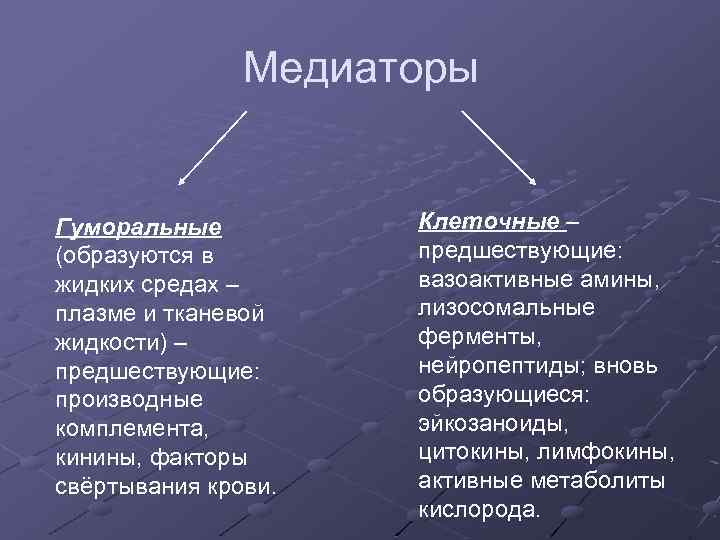 Медиаторы

Гуморальные (образуются в жидких средах – плазме и тканевой жидкости) – предшествующие: производные комплемента, кинины, факторы свёртывания крови.

Клеточные – предшествующие: вазоактивные амины, лизосомальные ферменты, нейропептиды; вновь образующиеся: эйкозаноиды, цитокины, лимфокины, активные метаболиты кислорода.